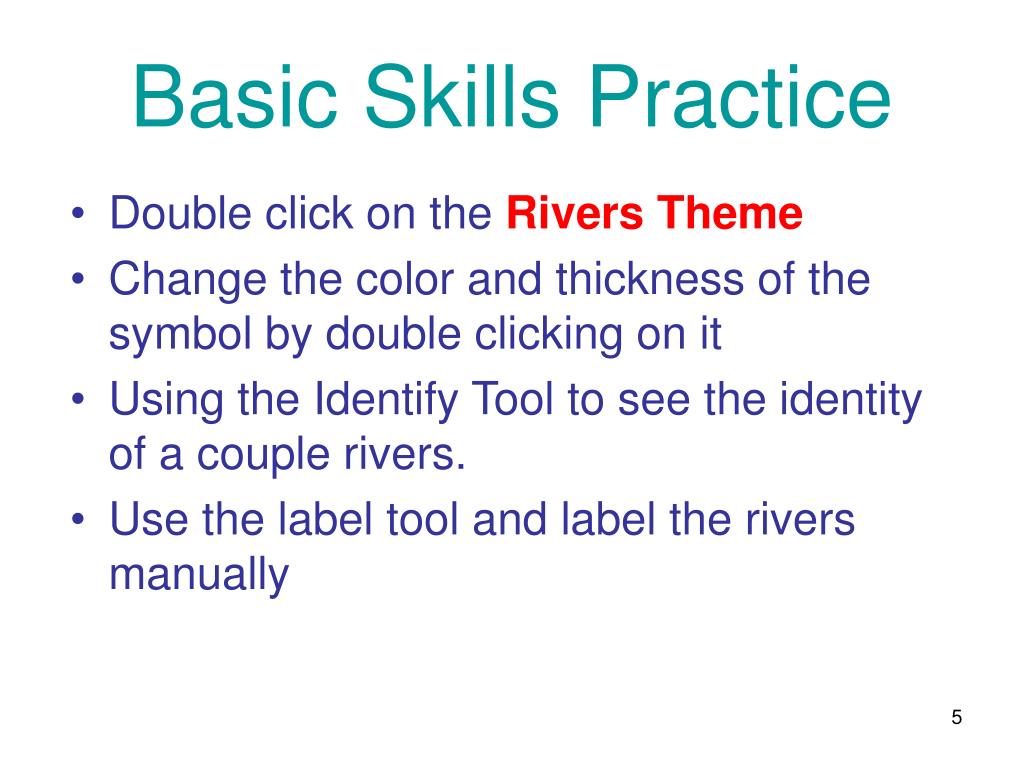 Basic Skills Practice

• Double click on the Rivers Theme
• Change the color and thickness of the symbol by double clicking on it
• Using the Identify Tool to see the identity of a couple rivers.
• Use the label tool and label the rivers manually

5